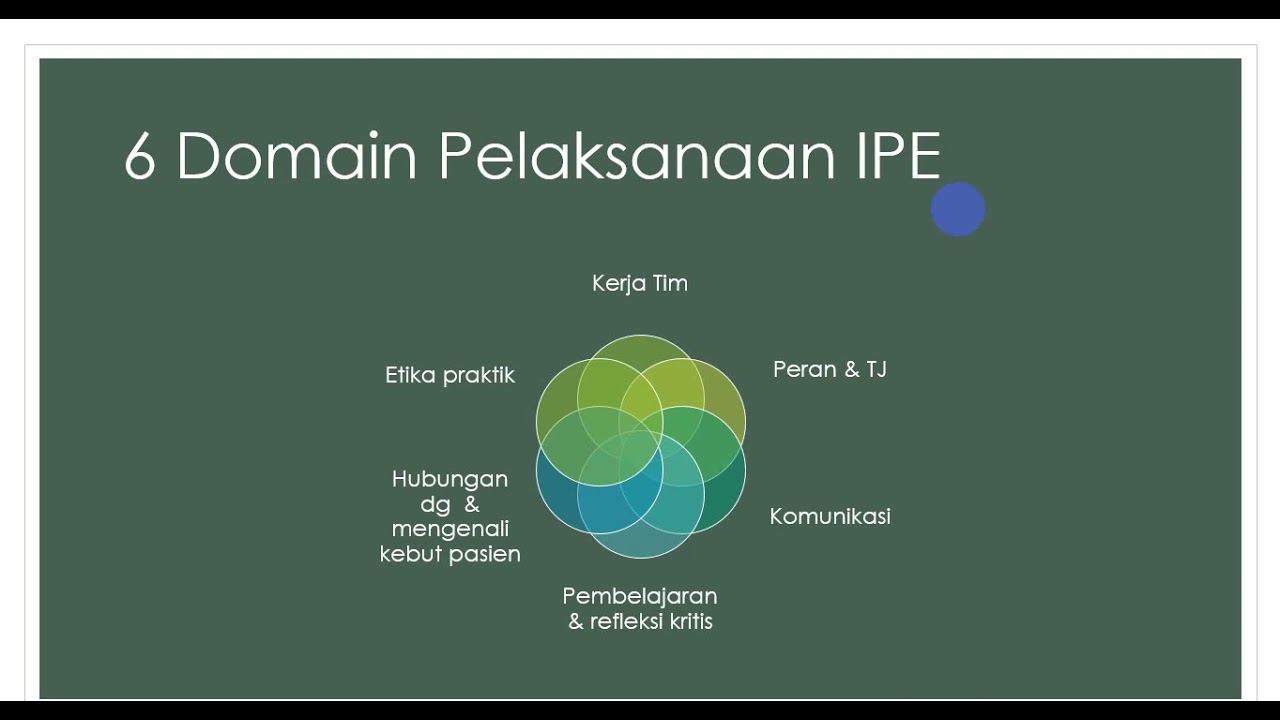 6 Domain Pelaksanaan IPE

Kerja Tim

Peran & TJ

Komunikasi

Pembelajaran & refleksi kritis

Hubungan dg & mengenali kebut pasien

Etika praktik